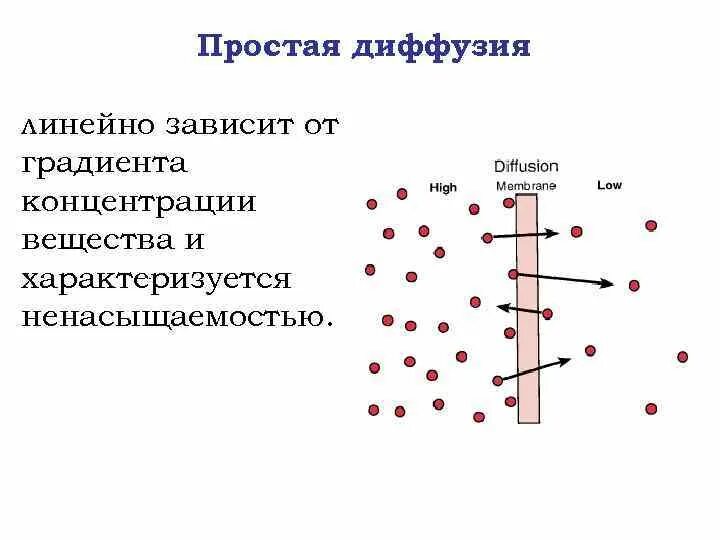 Простая диффузия

линейно зависит от градиента концентрации вещества и характеризуется ненасыщаемостью.

Diffusion
High
Membrane
Low